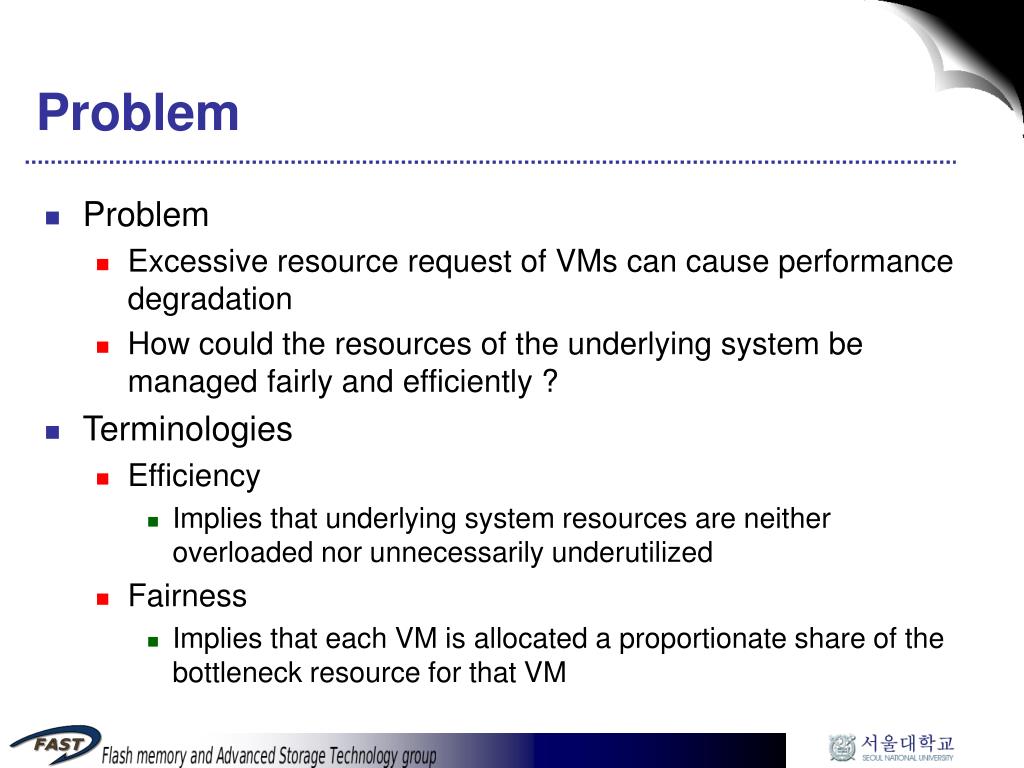 Problem

Problem
Excessive resource request of VMs can cause performance degradation
How could the resources of the underlying system be managed fairly and efficiently ?
Terminologies
Efficiency
Implies that underlying system resources are neither overloaded nor unnecessarily underutilized
Fairness
Implies that each VM is allocated a proportionate share of the bottleneck resource for that VM

FAST Flash memory and Advanced Storage Technology group

서울대학교 SEOUL NATIONAL UNIVERSITY